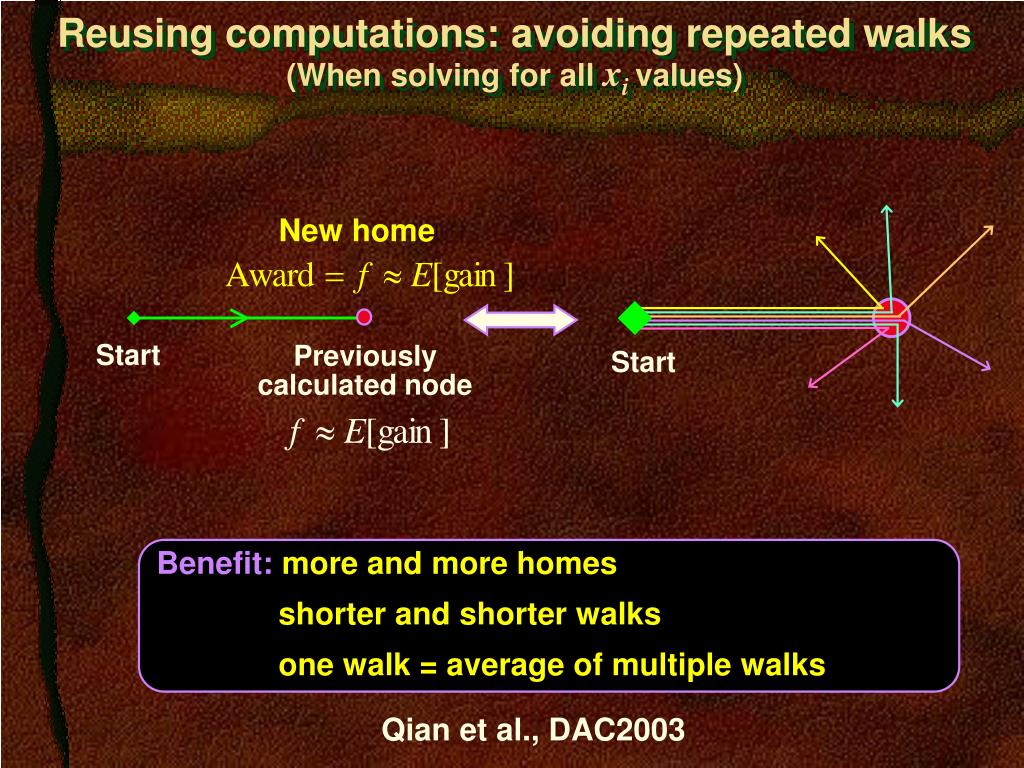 Reusing computations: avoiding repeated walks
(When solving for all $x_i$ values)

New home
$\text{Award} = f \approx E[\text{gain}]$

Start

Previously calculated node

$f \approx E[\text{gain}]$

Start

Benefit: more and more homes
shorter and shorter walks
one walk = average of multiple walks

Qian et al., DAC2003